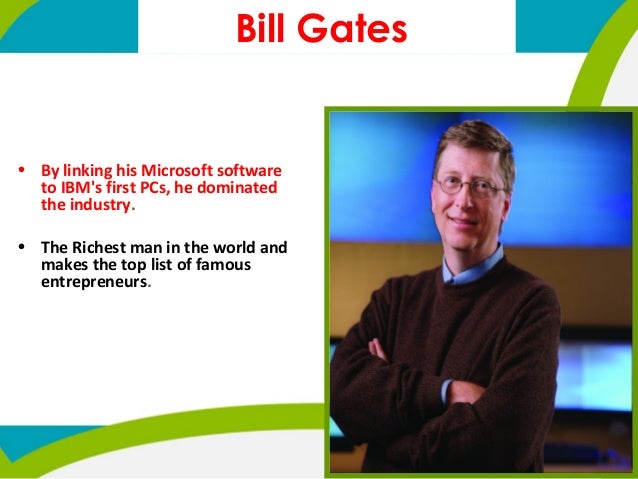 Bill Gates

• By linking his Microsoft software to IBM's first PCs, he dominated the industry.

• The Richest man in the world and makes the top list of famous entrepreneurs.